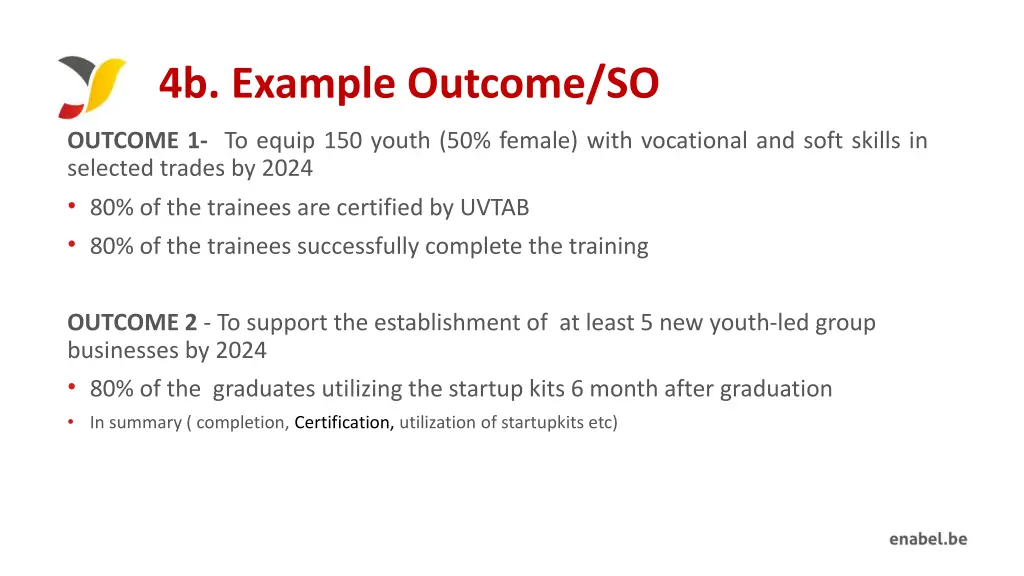 4b. Example Outcome/SO

OUTCOME 1- To equip 150 youth (50% female) with vocational and soft skills in selected trades by 2024

• 80% of the trainees are certified by UVTAB
• 80% of the trainees successfully complete the training

OUTCOME 2 - To support the establishment of at least 5 new youth-led group businesses by 2024

• 80% of the graduates utilizing the startup kits 6 month after graduation
• In summary ( completion, Certification, utilization of startupkits etc)

enabel.be